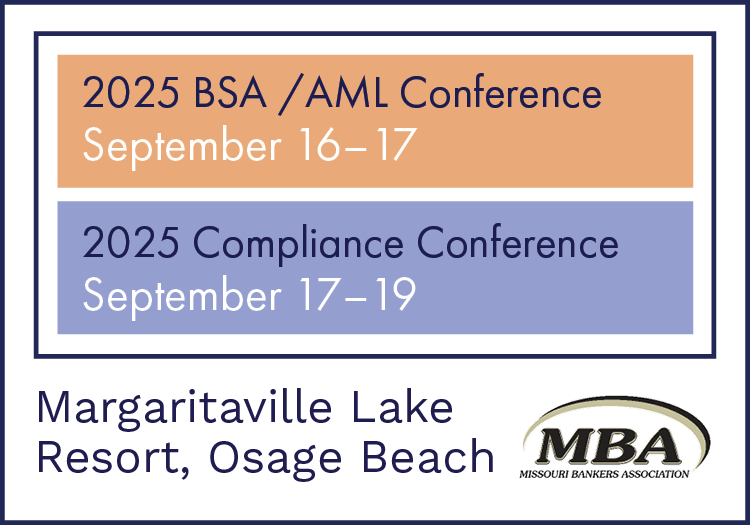 2025 BSA /AML Conference
September 16–17

2025 Compliance Conference
September 17–19

Margaritaville Lake Resort, Osage Beach

MBA
MISSOURI BANKERS ASSOCIATION